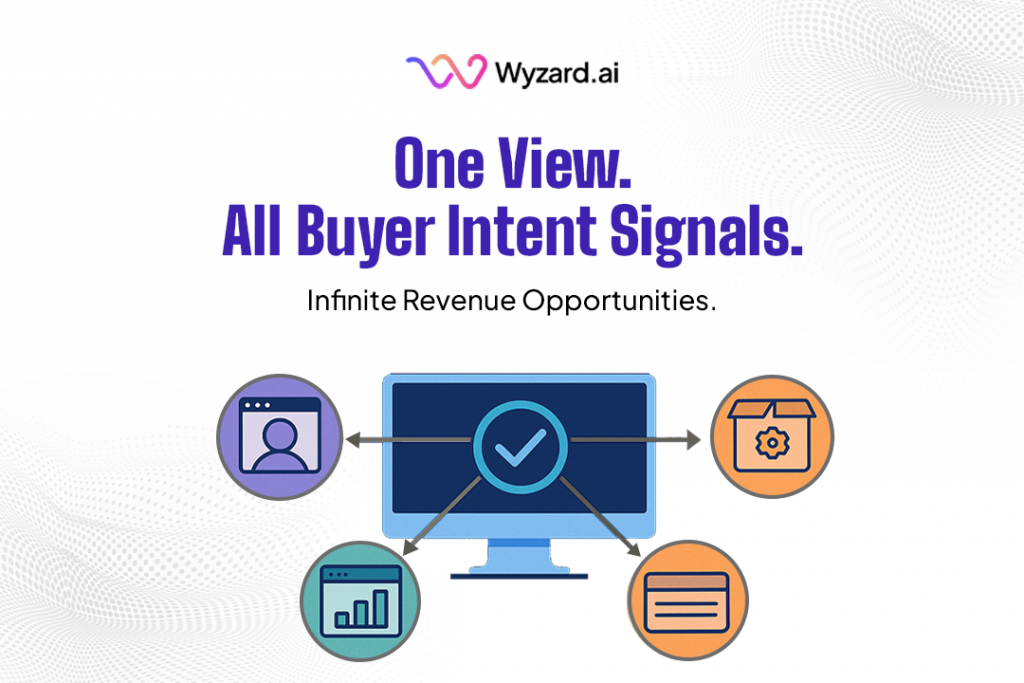 Wyzard.ai

One View.
All Buyer Intent Signals.

Infinite Revenue Opportunities.